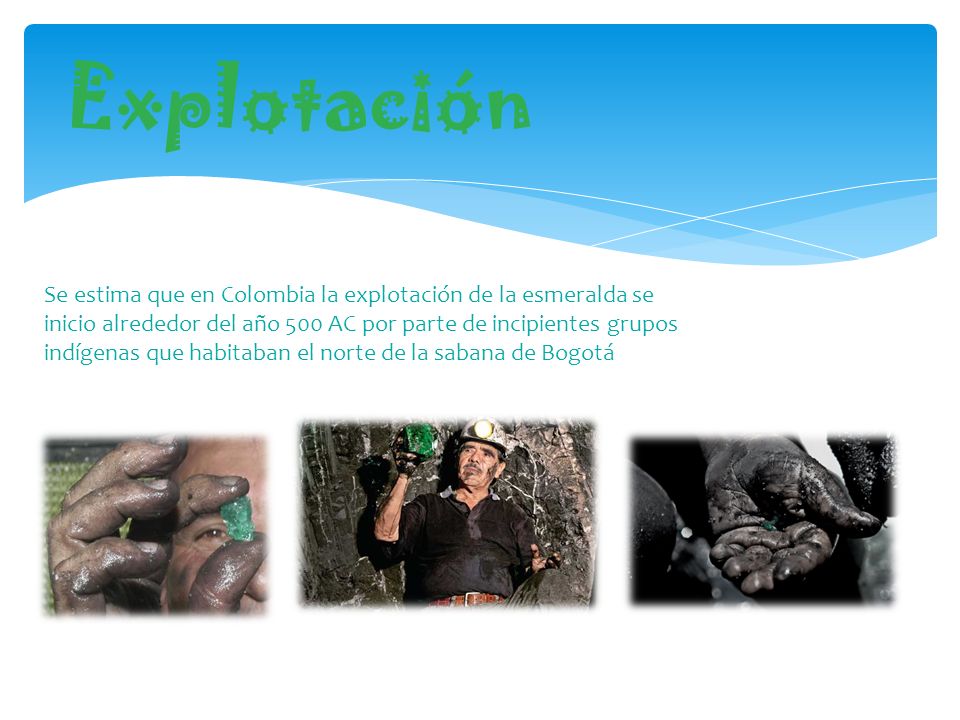 Explotación

Se estima que en Colombia la explotación de la esmeralda se inicio alrededor del año 500 AC por parte de incipientes grupos indígenas que habitaban el norte de la sabana de Bogotá